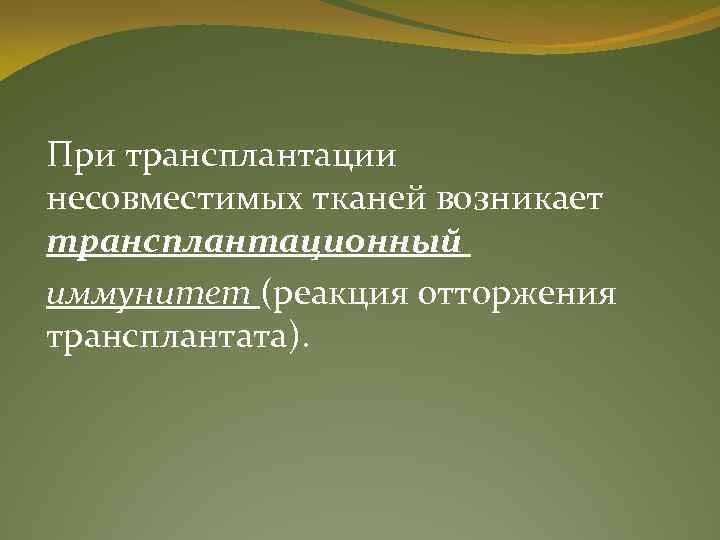 При трансплантации несовместимых тканей возникает трансплантационный иммунитет (реакция отторжения трансплантата).